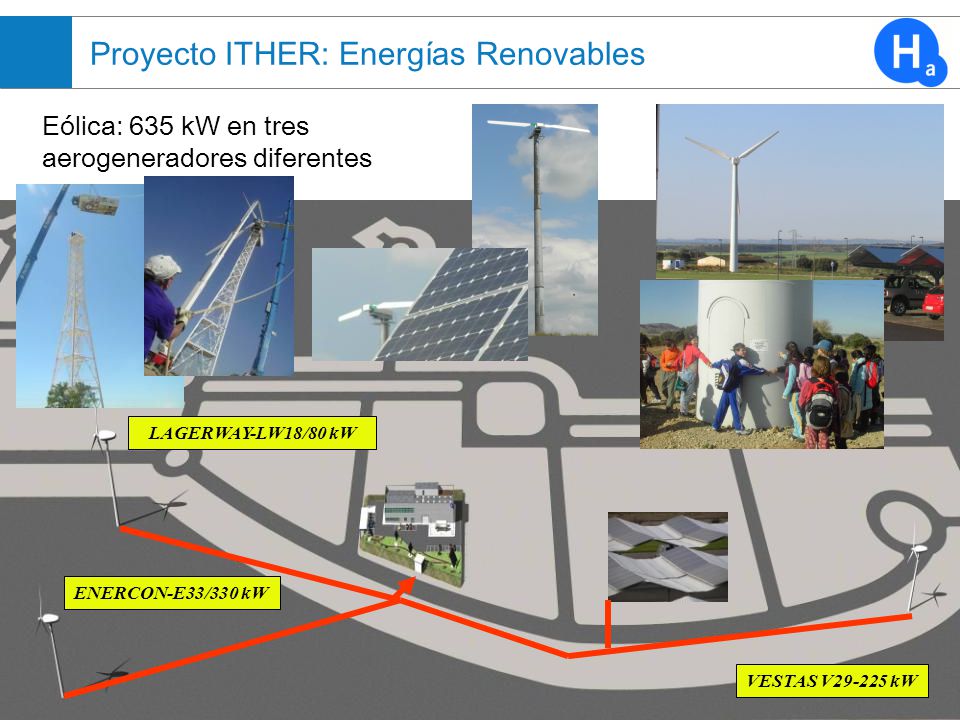 Proyecto ITHER: Energías Renovables

Ha

Eólica: 635 kW en tres aerogeneradores diferentes

LAGERWAY-LW18/80 kW

ENERCON-E33/330 kW

VESTAS V29-225 kW